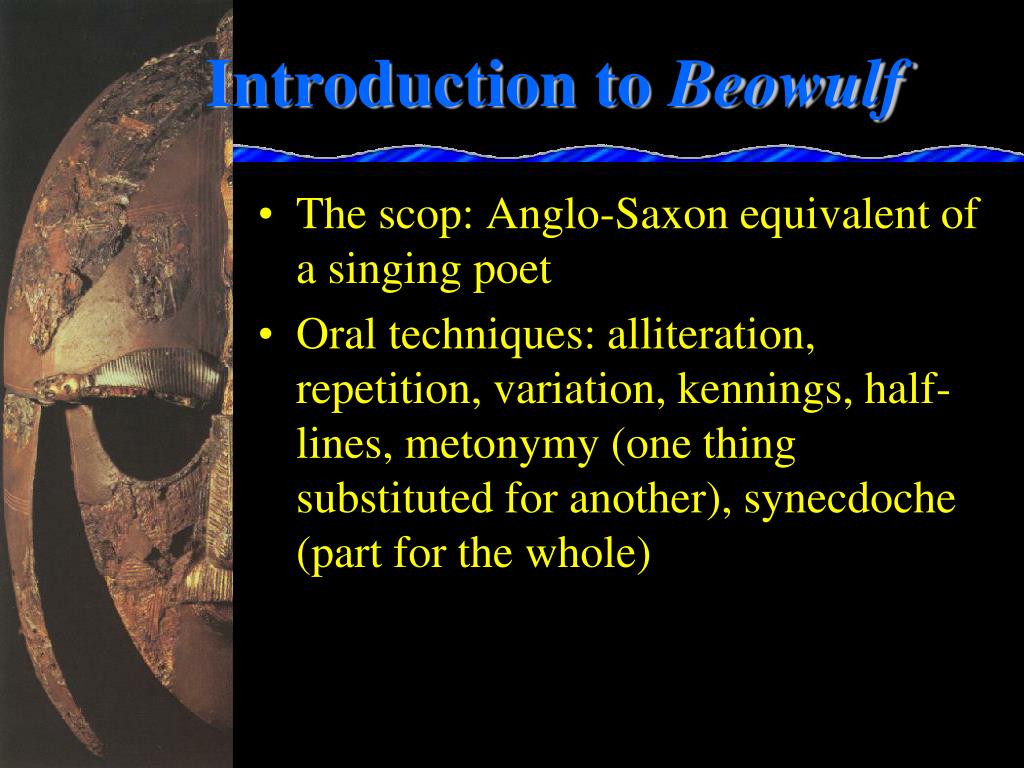 Introduction to Beowulf

• The scop: Anglo-Saxon equivalent of a singing poet
• Oral techniques: alliteration, repetition, variation, kennings, half-lines, metonymy (one thing substituted for another), synecdoche (part for the whole)